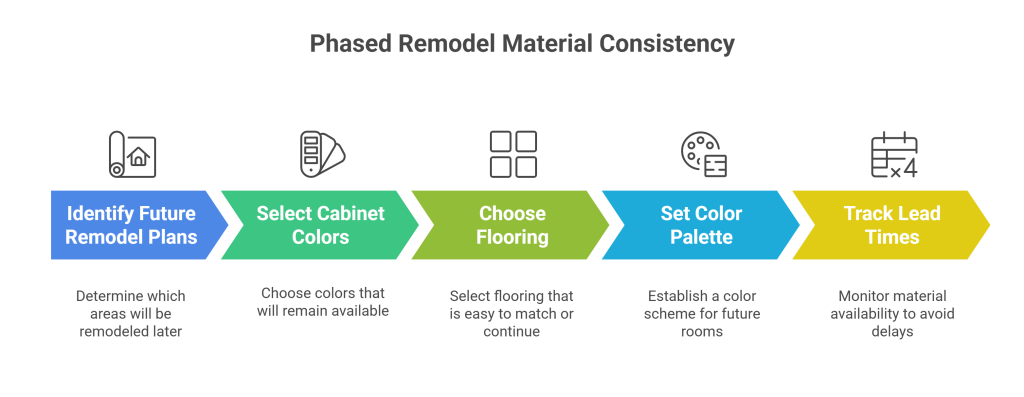 Phased Remodel Material Consistency

Identify Future Remodel Plans

Determine which areas will be remodeled later

Select Cabinet Colors

Choose colors that will remain available

Choose Flooring

Select flooring that is easy to match or continue

Set Color Palette

Establish a color scheme for future rooms

Track Lead Times

Monitor material availability to avoid delays